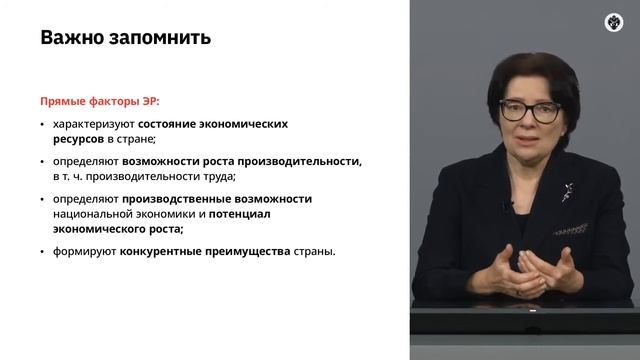 Важно запомнить

Прямые факторы ЭР:

• характеризуют состояние экономических ресурсов в стране;

• определяют возможности роста производительности, в т. ч. производительности труда;

• определяют производственные возможности национальной экономики и потенциал экономического роста;

• формируют конкурентные преимущества страны.